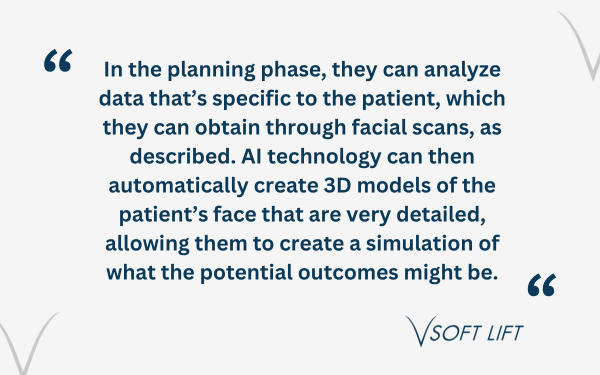 “ In the planning phase, they can analyze data that’s specific to the patient, which they can obtain through facial scans, as described. AI technology can then automatically create 3D models of the patient’s face that are very detailed, allowing them to create a simulation of what the potential outcomes might be. “

VSOFT LIFT